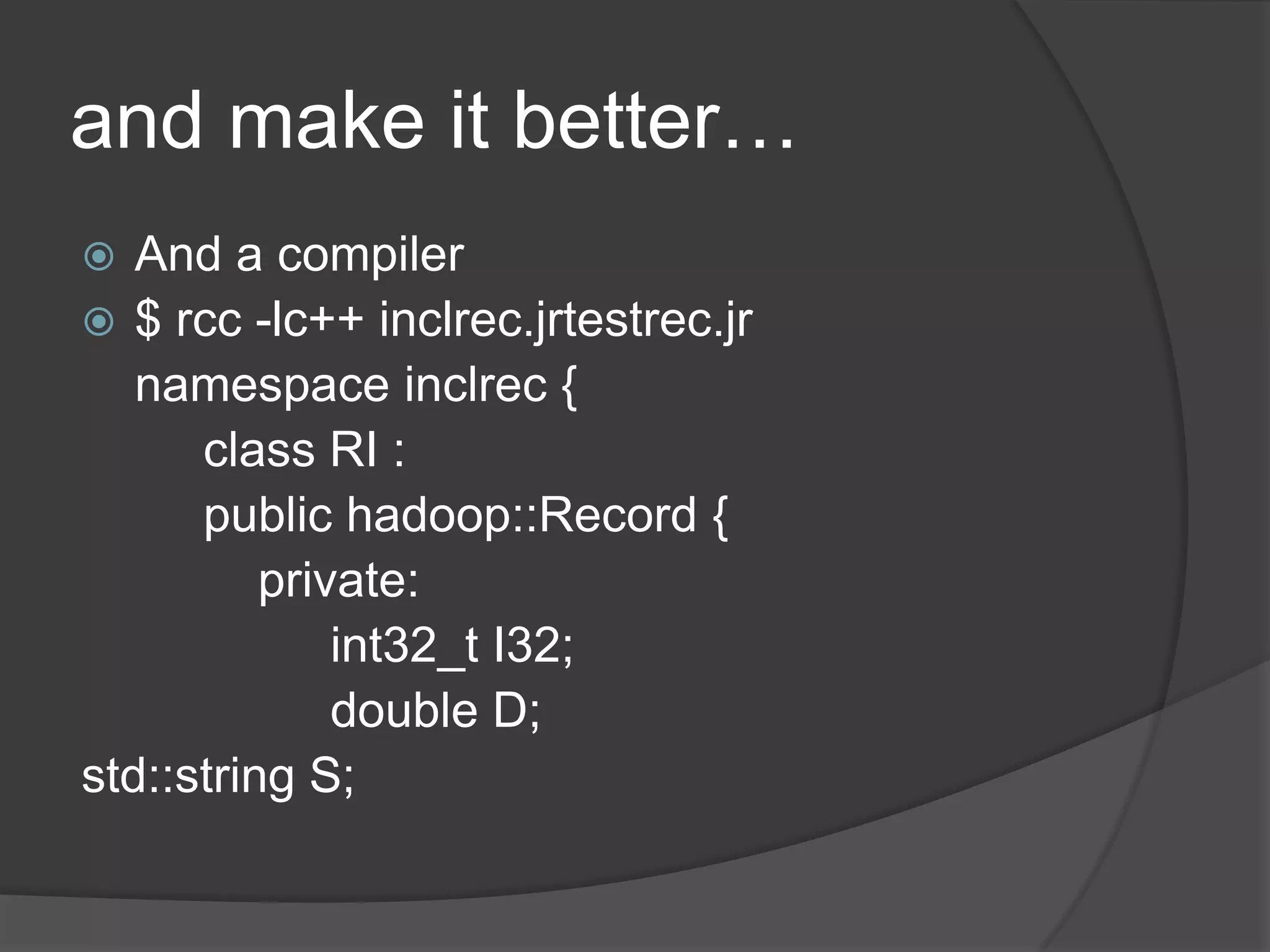 and make it better…

And a compiler

$ rcc -lc++ inclrec.jrtestrec.jr

namespace inclrec {

class RI :

public hadoop::Record {

private:

int32_t I32;

double D;

std::string S;